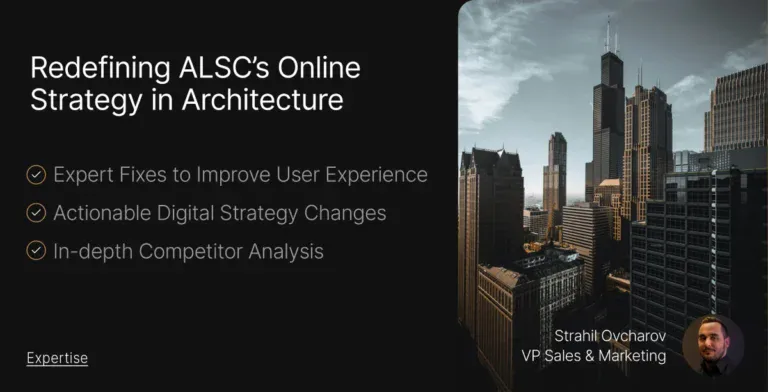 Redefining ALSC's Online Strategy in Architecture

Expert Fixes to Improve User Experience

Actionable Digital Strategy Changes

In-depth Competitor Analysis

Expertise

Strahil Ovcharov
VP Sales & Marketing